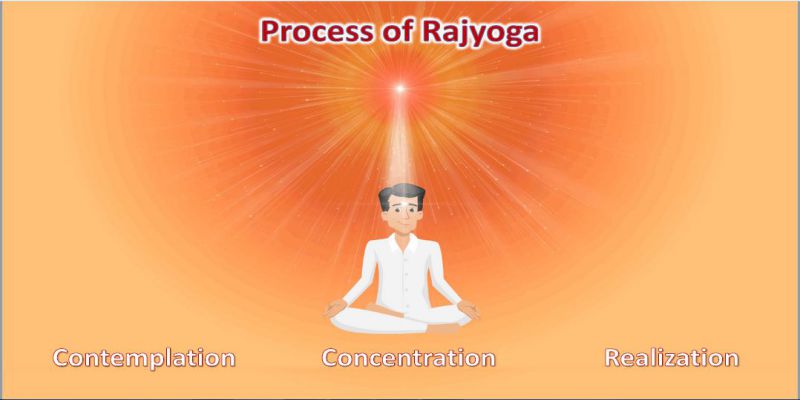 Process of Rajyoga

Contemplation Concentration Realization